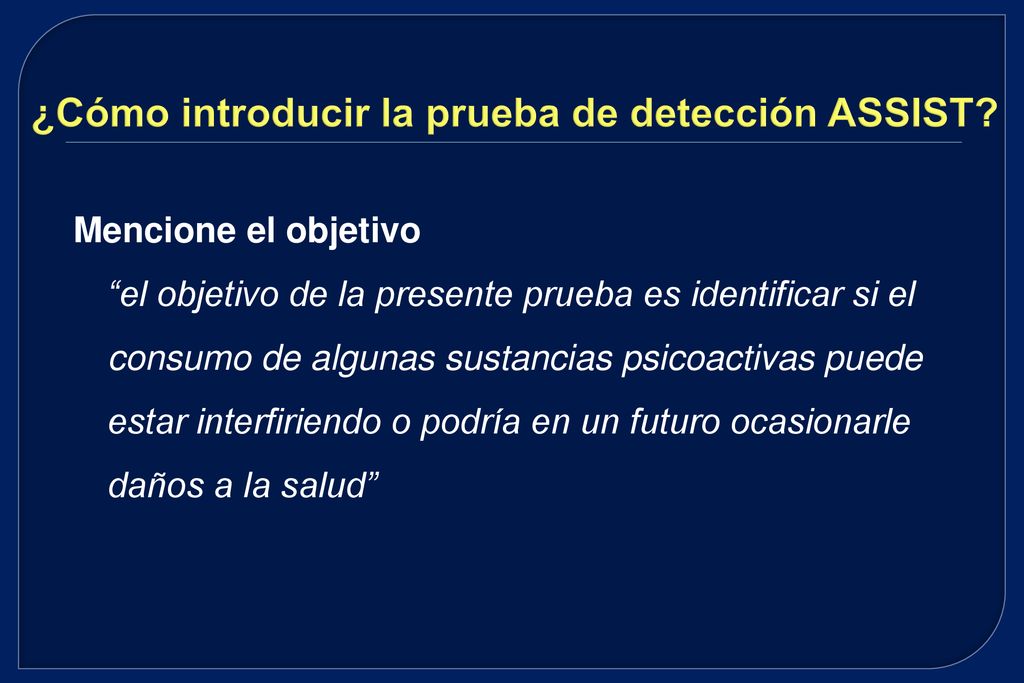 ¿Cómo introducir la prueba de detección ASSIST?

Mencione el objetivo

“el objetivo de la presente prueba es identificar si el consumo de algunas sustancias psicoactivas puede estar interfiriendo o podría en un futuro ocasionarle daños a la salud”